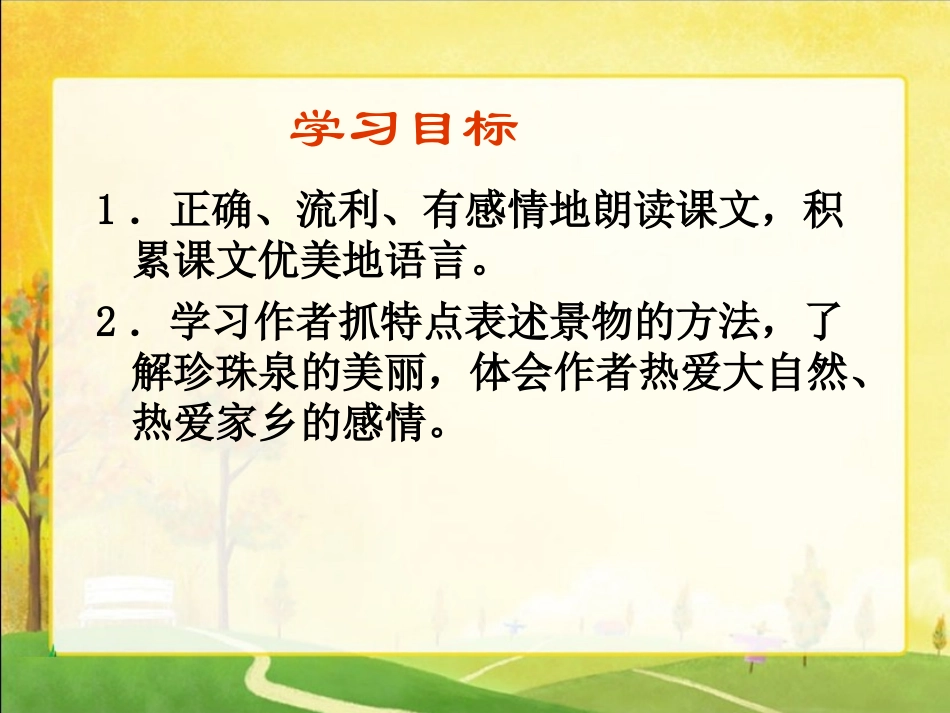 学习目标

1．正确、流利、有感情地朗读课文，积累课文优美地语言。

2．学习作者抓特点表述景物的方法，了解珍珠泉的美丽，体会作者热爱大自然、热爱家乡的感情。